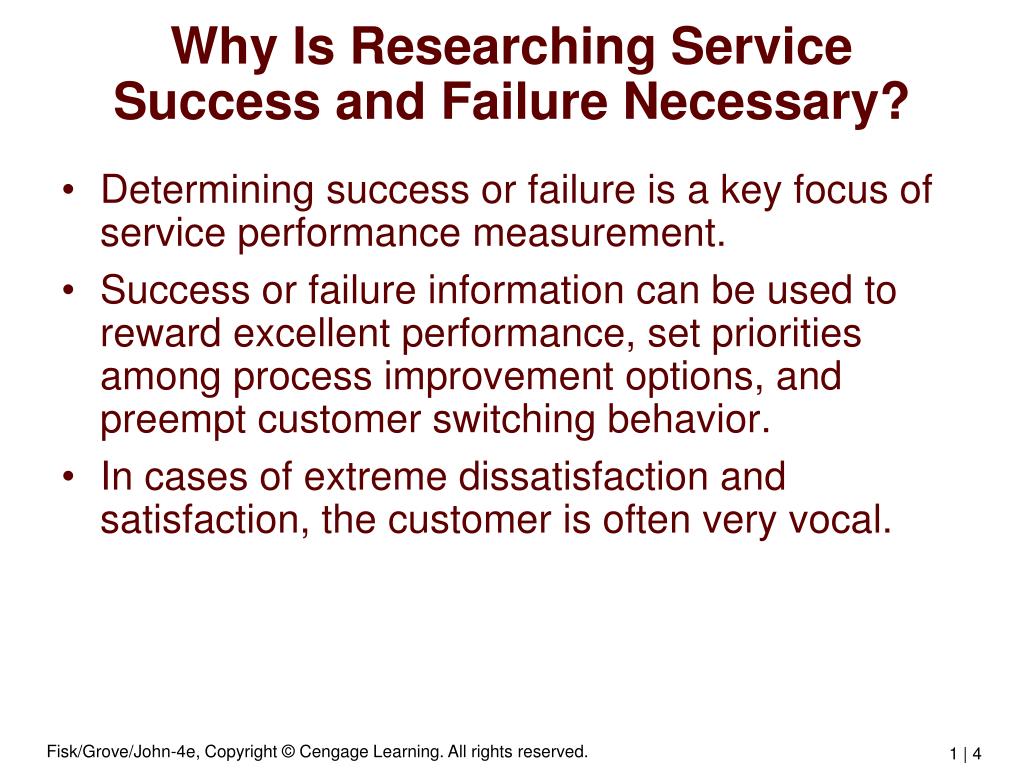 Why Is Researching Service Success and Failure Necessary?

• Determining success or failure is a key focus of service performance measurement.
• Success or failure information can be used to reward excellent performance, set priorities among process improvement options, and preempt customer switching behavior.
• In cases of extreme dissatisfaction and satisfaction, the customer is often very vocal.

Fisk/Grove/John-4e, Copyright © Cengage Learning. All rights reserved.

1 | 4